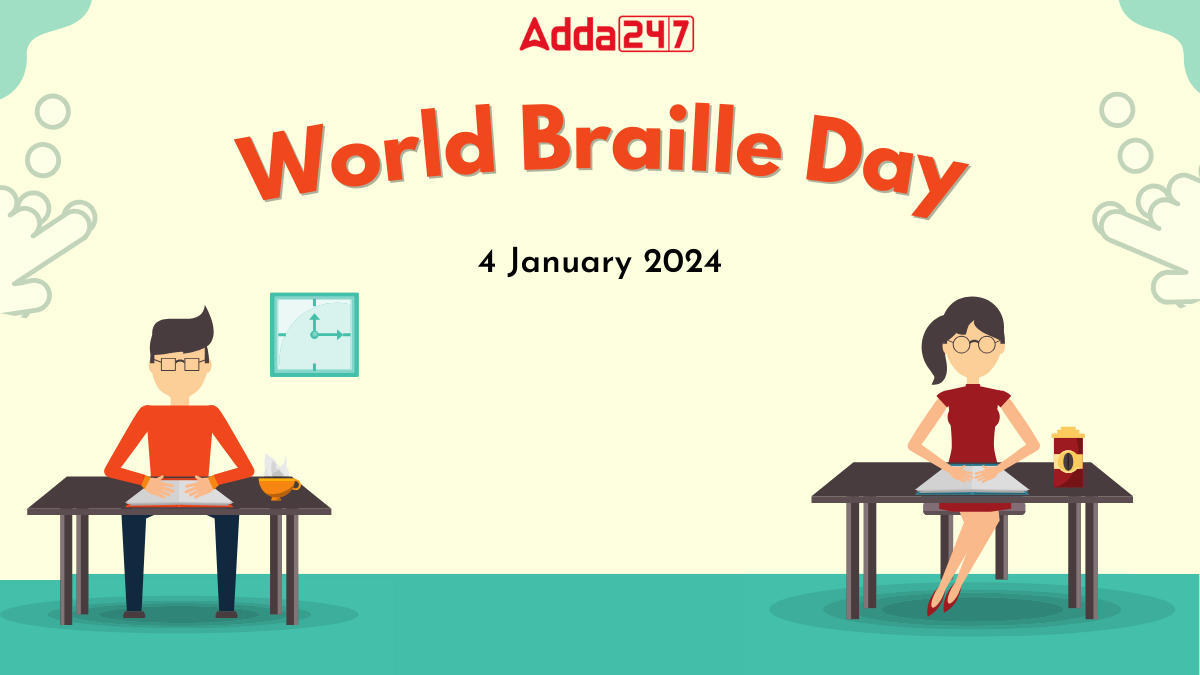 Adda247

World Braille Day

4 January 2024